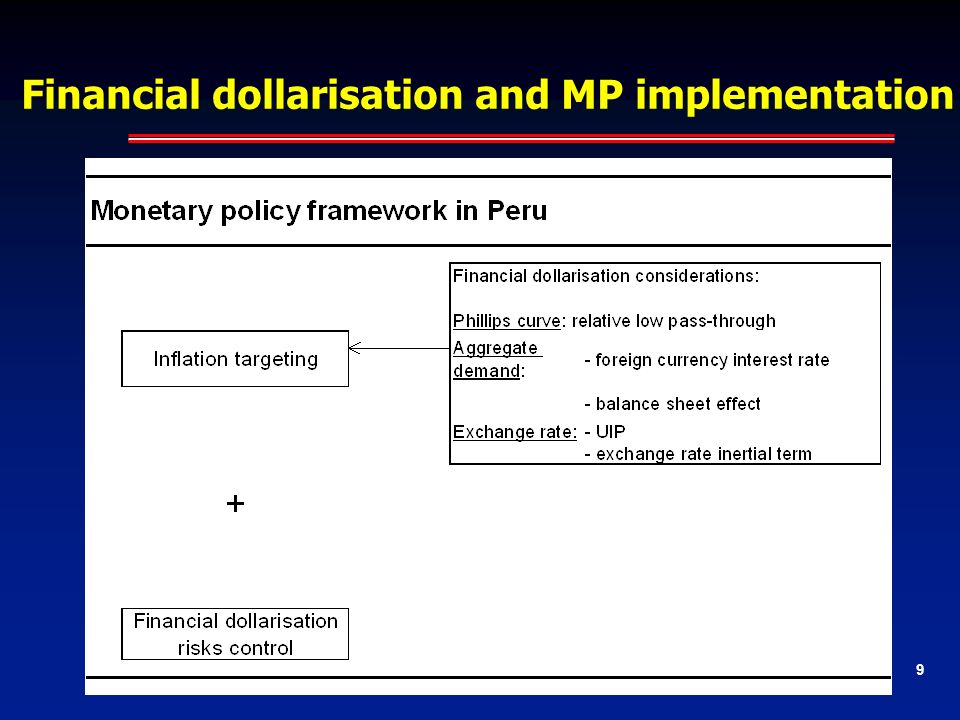 Financial dollarisation and MP implementation

Monetary policy framework in Peru

Inflation targeting

Financial dollarisation considerations:

Phillips curve: relative low pass-through

Aggregate demand: - foreign currency interest rate

- balance sheet effect

Exchange rate: - UIP

- exchange rate inertial term

+

Financial dollarisation risks control

9